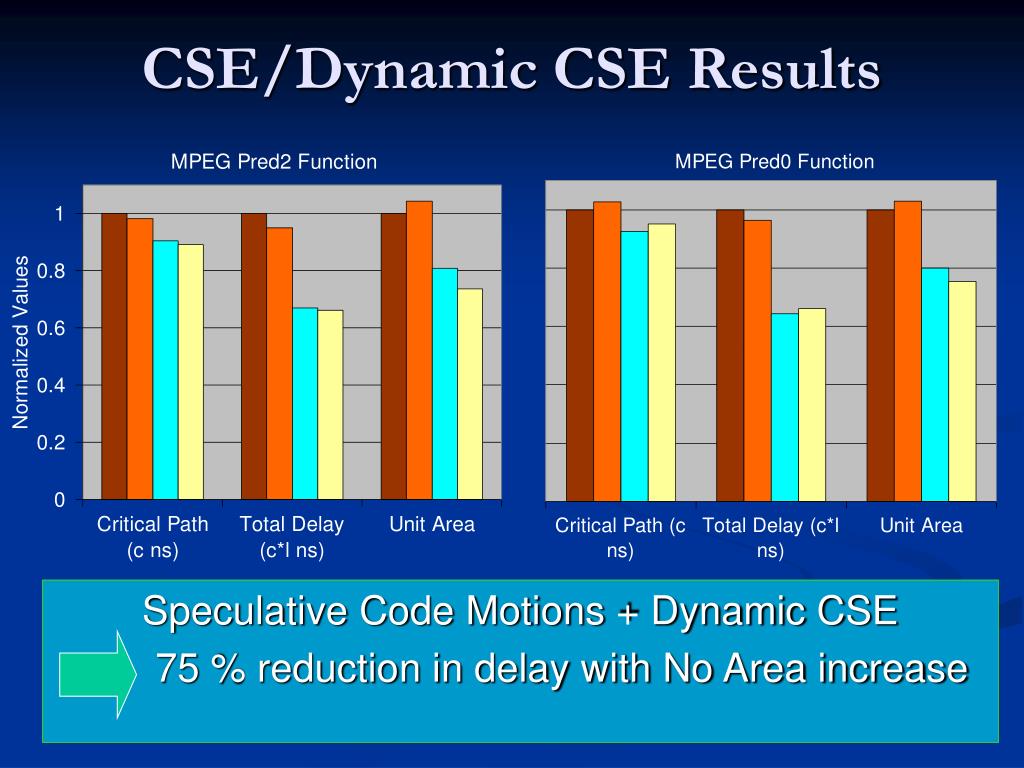 CSE/Dynamic CSE Results

MPEG Pred2 Function

Normalized Values

1
0.8
0.6
0.4
0.2
0

Critical Path (c ns)
Total Delay (c*l ns)
Unit Area

MPEG Pred0 Function

Critical Path (c ns)
Total Delay (c*l ns)
Unit Area

Speculative Code Motions + Dynamic CSE
75 % reduction in delay with No Area increase